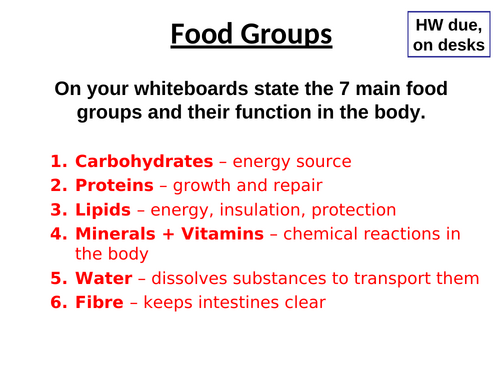 Food Groups

HW due, on desks

On your whiteboards state the 7 main food groups and their function in the body.

1. Carbohydrates – energy source
2. Proteins – growth and repair
3. Lipids – energy, insulation, protection
4. Minerals + Vitamins – chemical reactions in the body
5. Water – dissolves substances to transport them
6. Fibre – keeps intestines clear